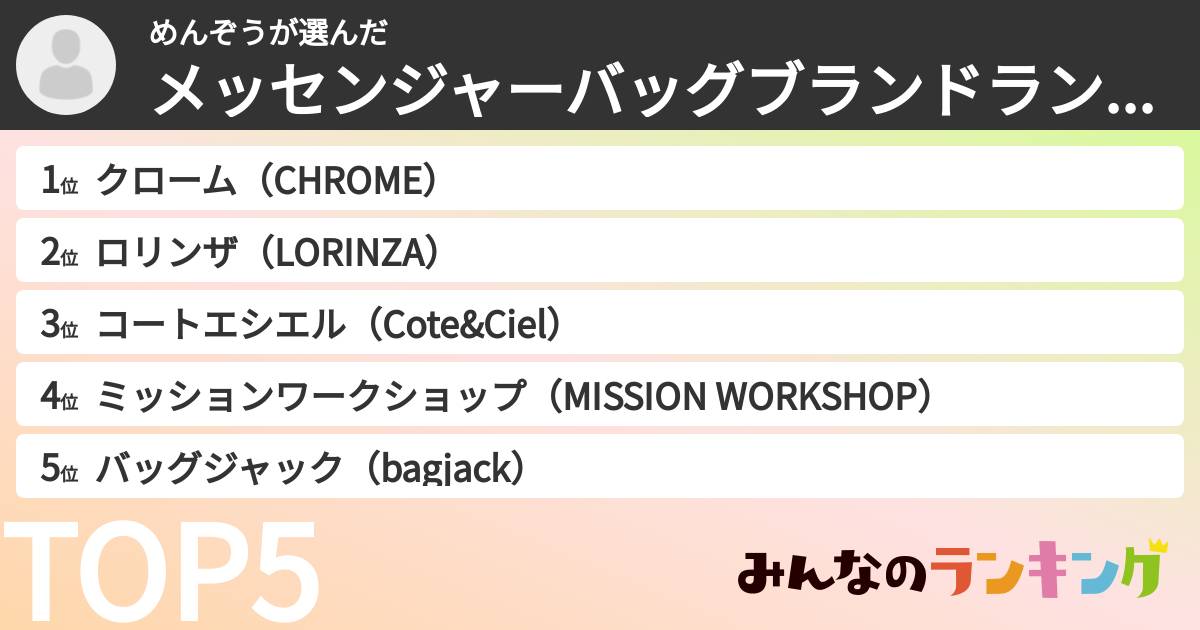 めんぞうが選んだ
メッセンジャーバッグブランドラン...

1位 クローム（CHROME）
2位 ロリンザ（LORINZA）
3位 コートエシエル（Cote&Ciel）
4位 ミッションワークショップ（MISSION WORKSHOP）
5位 バッグジャック（bagjack）

TOP5

みんなのランキング